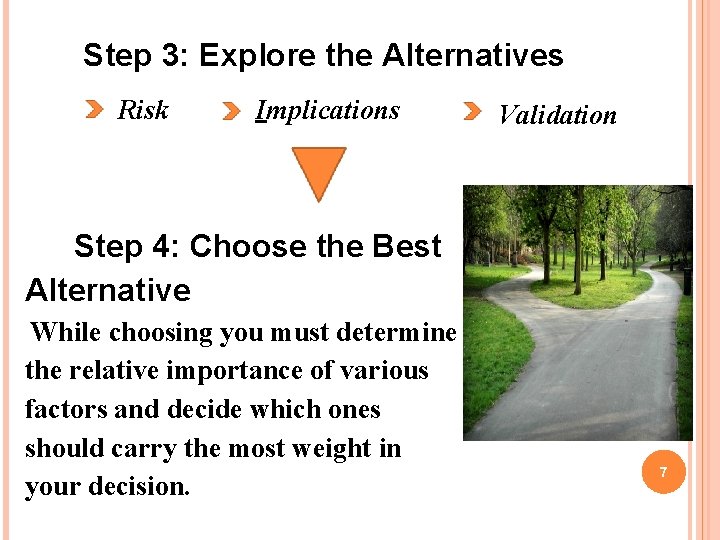 Step 3: Explore the Alternatives

Risk

Implications

Validation

Step 4: Choose the Best Alternative

While choosing you must determine the relative importance of various factors and decide which ones should carry the most weight in your decision.

7